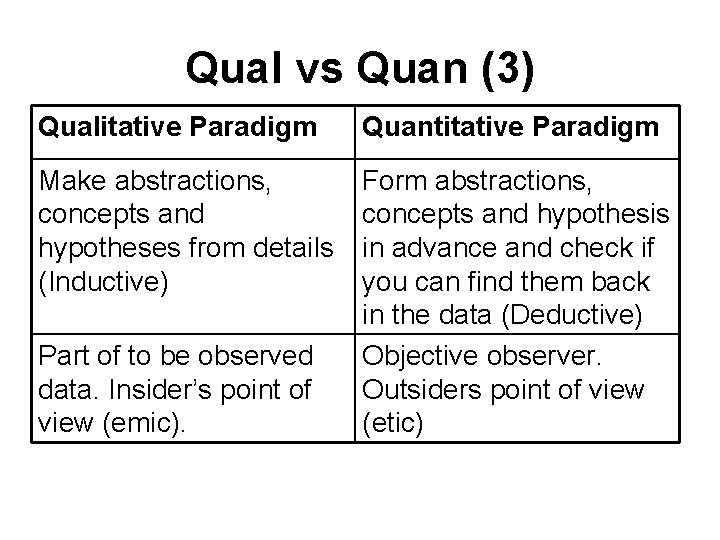 Qual vs Quan (3)

| Qualitative Paradigm | Quantitative Paradigm |
|---|---|
| Make abstractions, concepts and hypotheses from details (Inductive) | Form abstractions, concepts and hypothesis in advance and check if you can find them back in the data (Deductive) |
| Part of to be observed data. Insider's point of view (emic). | Objective observer. Outsiders point of view (etic) |